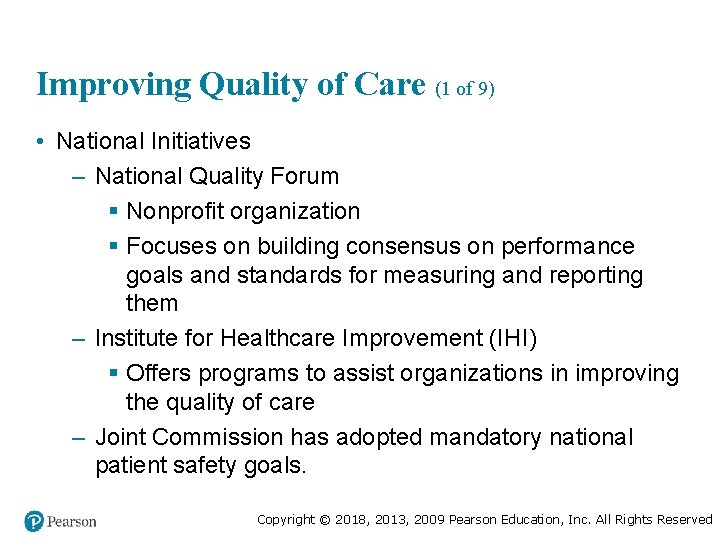 Improving Quality of Care (1 of 9)

• National Initiatives

– National Quality Forum

▪ Nonprofit organization

▪ Focuses on building consensus on performance goals and standards for measuring and reporting them

– Institute for Healthcare Improvement (IHI)

▪ Offers programs to assist organizations in improving the quality of care

– Joint Commission has adopted mandatory national patient safety goals.

Pearson

Copyright © 2018, 2013, 2009 Pearson Education, Inc. All Rights Reserved